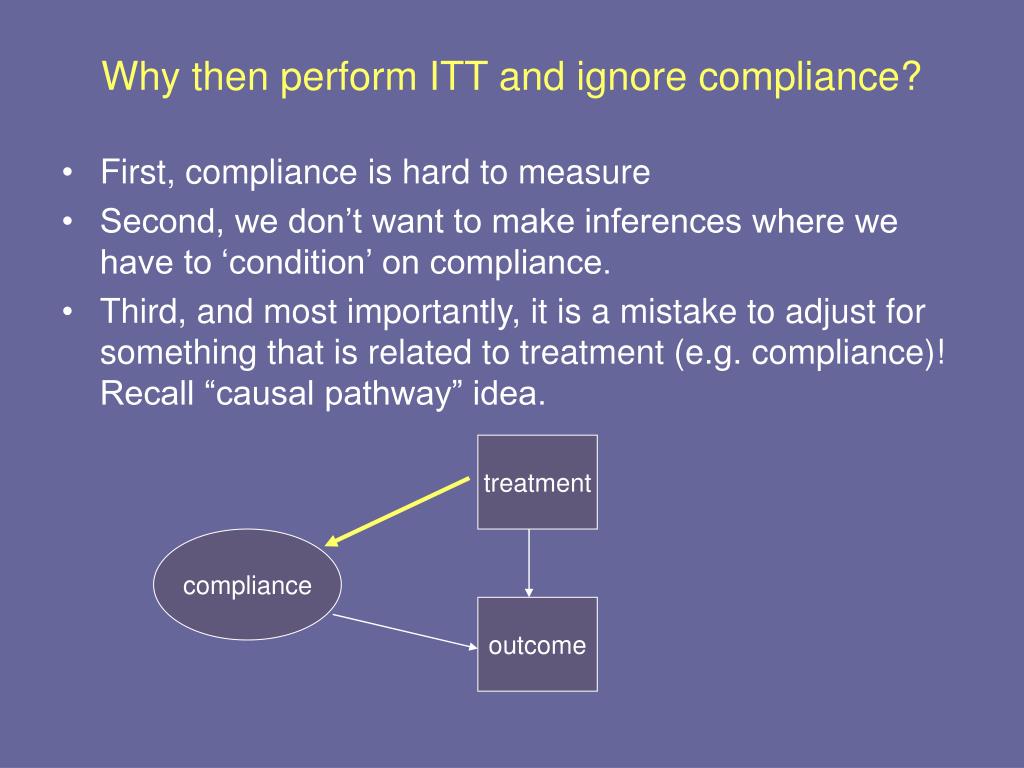 Why then perform ITT and ignore compliance?

• First, compliance is hard to measure
• Second, we don’t want to make inferences where we have to ‘condition’ on compliance.
• Third, and most importantly, it is a mistake to adjust for something that is related to treatment (e.g. compliance)! Recall “causal pathway” idea.

treatment

compliance

outcome